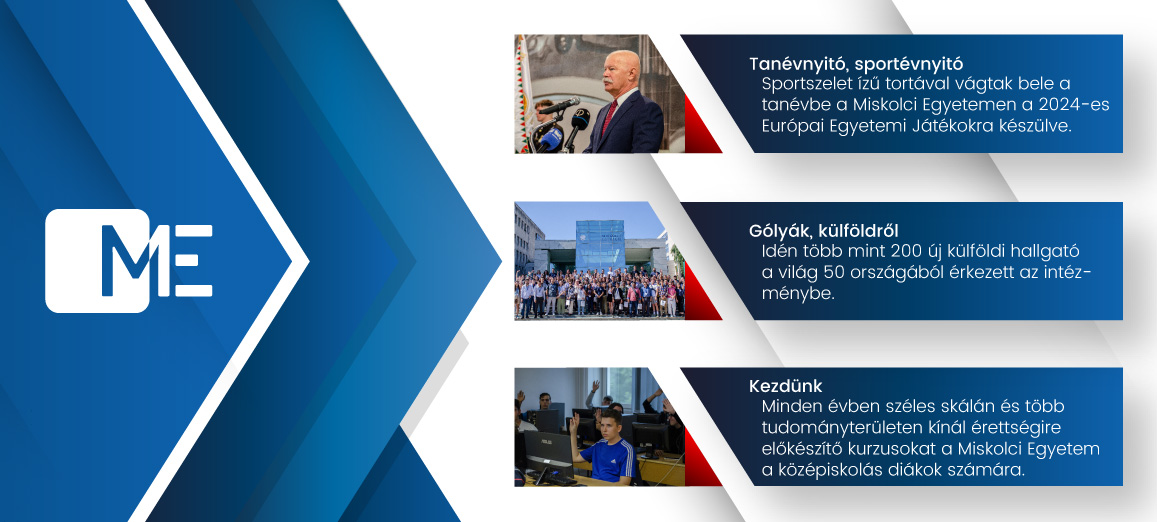 ME

Tanévnyitó, sportévnyitó
Sportszelet ízű tortával vágtak bele a tanévbe a Miskolci Egyetemen a 2024-es Európai Egyetemi Játékokra készülve.

Gólyák, külföldről
Idén több mint 200 új külföldi hallgató a világ 50 országából érkezett az intézménybe.

Kezdünk
Minden évben széles skálán és több tudományterületen kínál érettségire előkészítő kurzusokat a Miskolci Egyetem a középiskolás diákok számára.